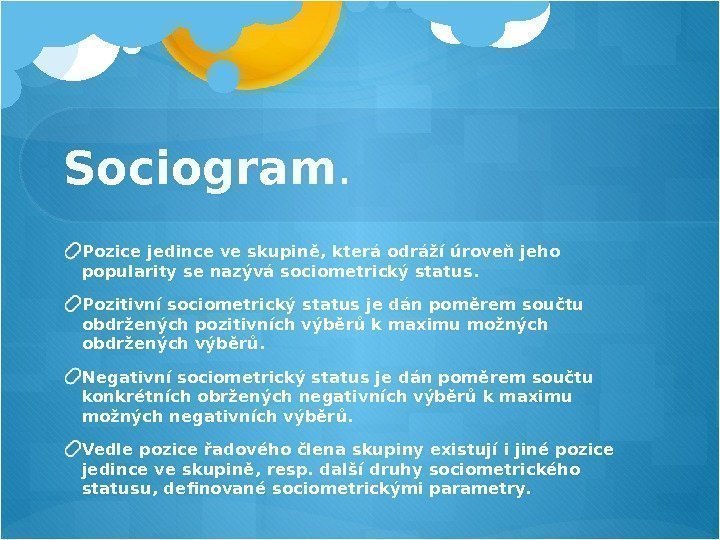 Sociogram.

Pozice jedince ve skupině, která odráží úroveň jeho popularity se nazývá sociometrický status.

Pozitivní sociometrický status je dán poměrem součtu obdržených pozitivních výběrů k maximu možných obdržených výběrů.

Negativní sociometrický status je dán poměrem součtu konkrétních obržených negativních výběrů k maximu možných negativních výběrů.

Vedle pozice řadového člena skupiny existují i jiné pozice jedince ve skupině, resp. další druhy sociometrického statusu, definované sociometrickými parametry.